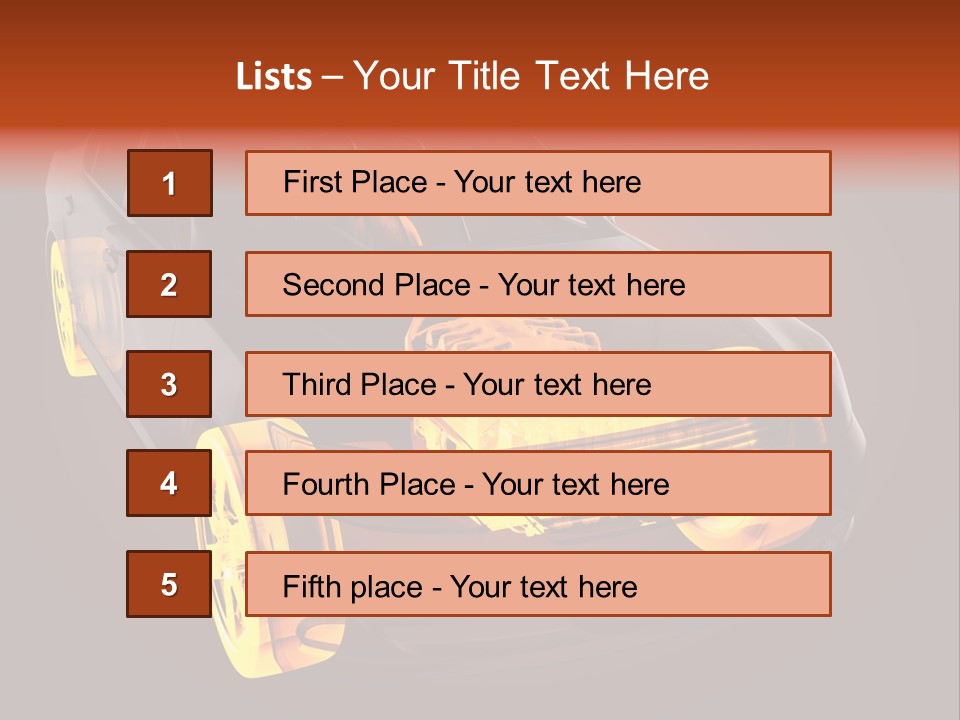 Lists – Your Title Text Here

1

First Place - Your text here

2

Second Place - Your text here

3

Third Place - Your text here

4

Fourth Place - Your text here

5

Fifth place - Your text here